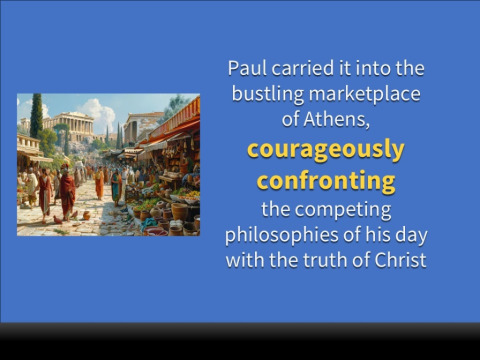 Paul carried it into the bustling marketplace of Athens, courageously confronting the competing philosophies of his day with the truth of Christ